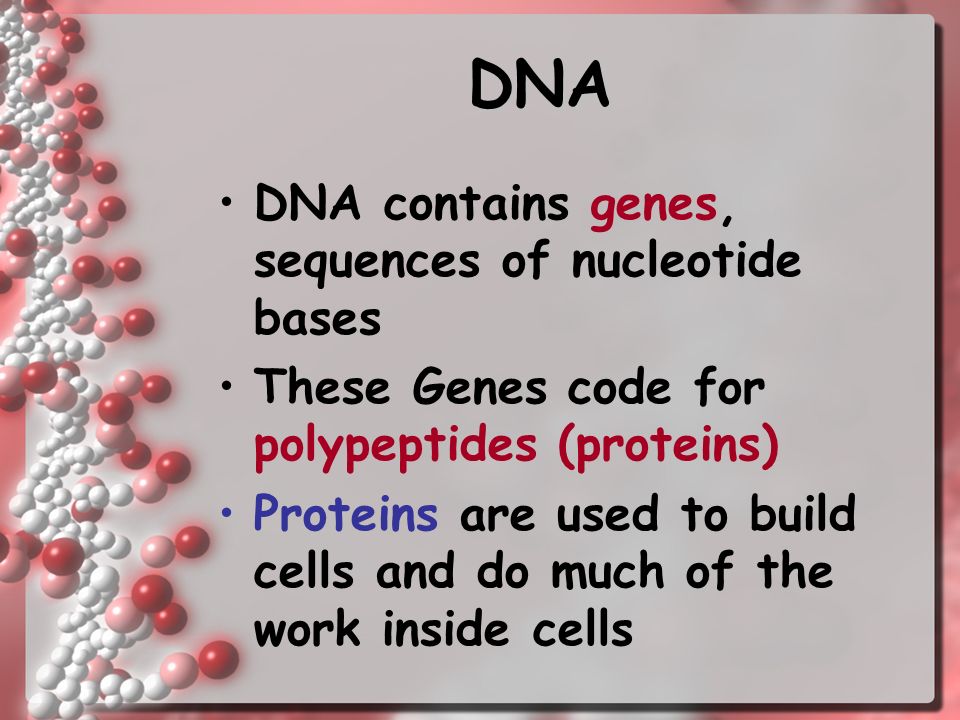 DNA

• DNA contains genes, sequences of nucleotide bases

• These Genes code for polypeptides (proteins)

• Proteins are used to build cells and do much of the work inside cells